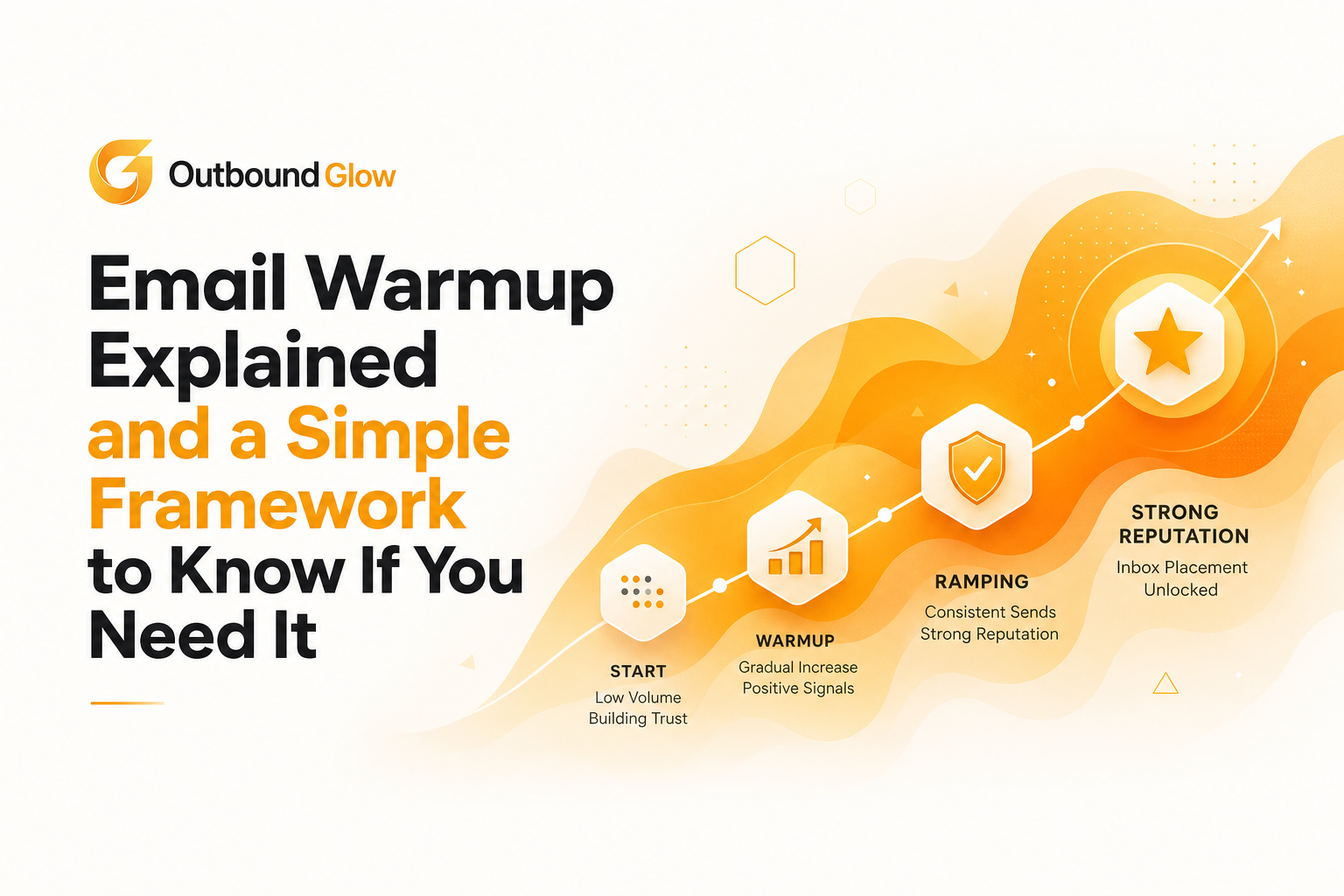 Outbound Glow

Email Warmup Explained and a Simple Framework to Know If You Need It

START
Low Volume
Building Trust

WARMUP
Gradual Increase
Positive Signals

RAMPING
Consistent Sends
Strong Reputation

STRONG REPUTATION
Inbox Placement
Unlocked